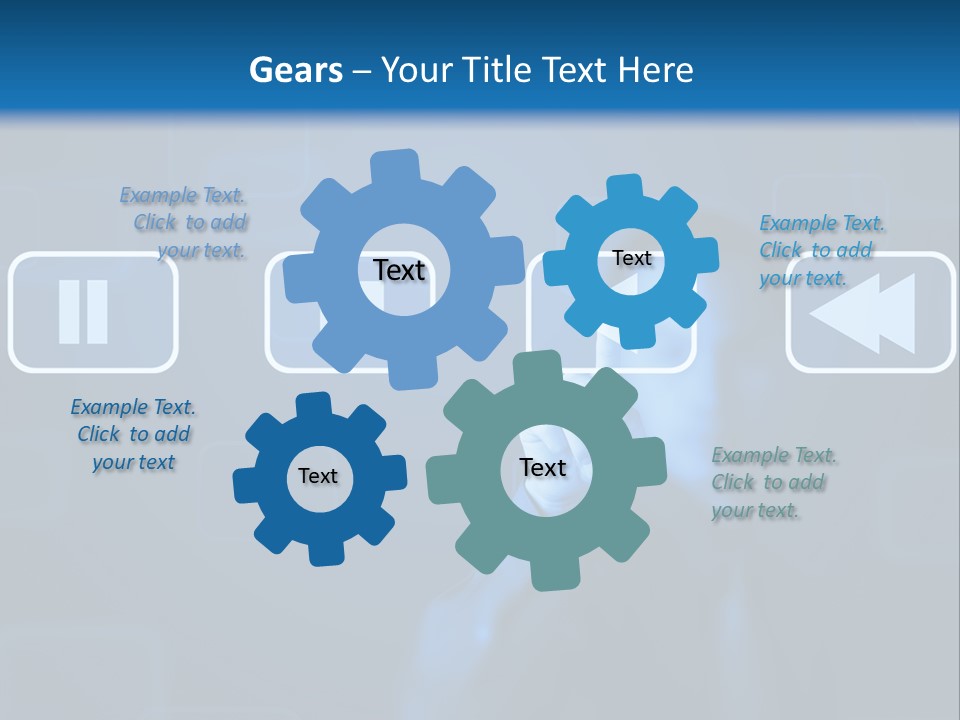 Gears – Your Title Text Here

Example Text. Click to add your text.

Text

Text

Example Text. Click to add your text.

Example Text. Click to add your text

Text

Text

Example Text. Click to add your text.